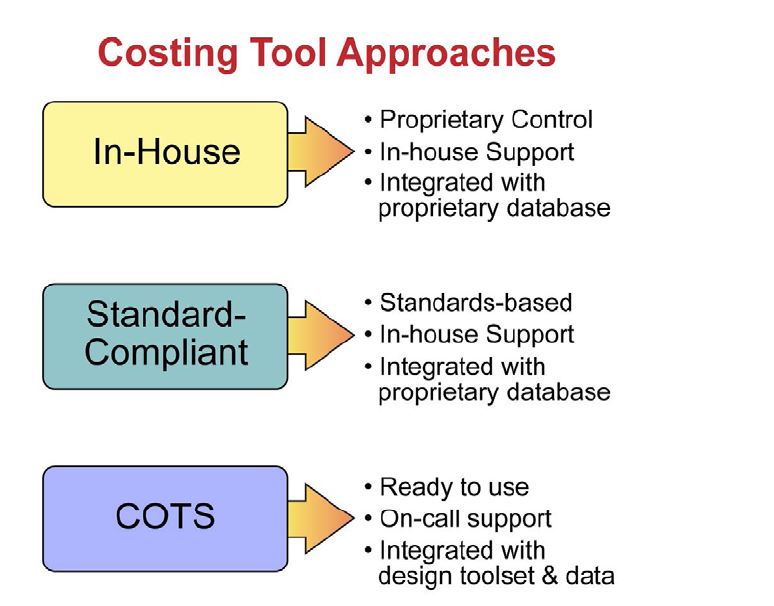 Costing Tool Approaches

In-House

• Proprietary Control
• In-house Support
• Integrated with proprietary database

Standard-Compliant

• Standards-based
• In-house Support
• Integrated with proprietary database

COTS

• Ready to use
• On-call support
• Integrated with design toolset & data